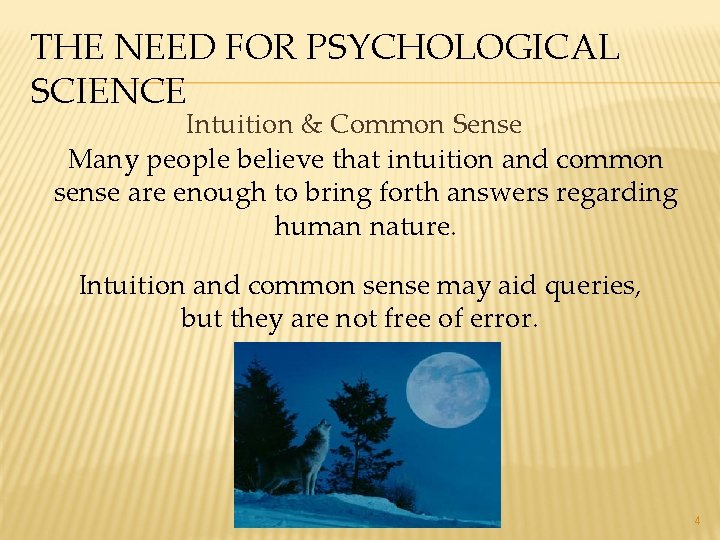 THE NEED FOR PSYCHOLOGICAL SCIENCE

Intuition & Common Sense

Many people believe that intuition and common sense are enough to bring forth answers regarding human nature.

Intuition and common sense may aid queries, but they are not free of error.

4